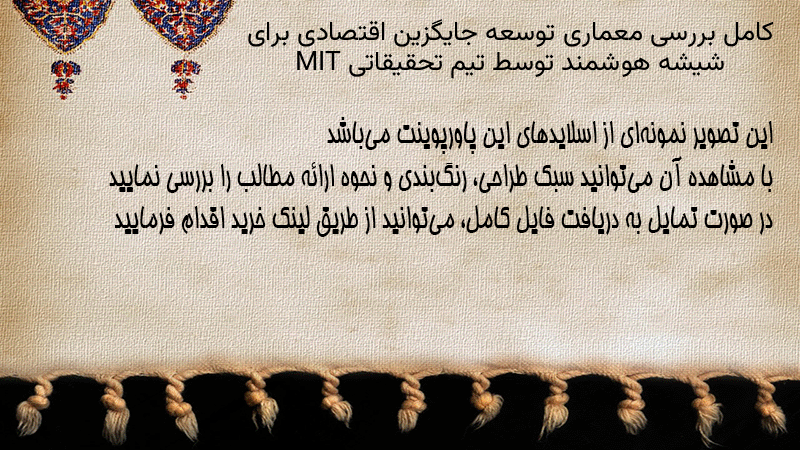 کامل بررسی معماری توسعه جایگزین اقتصادی برای شیشه هوشمند توسط تیم تحقیقاتی MIT

این تصویر نمونه‌ای از اسلایدهای این پاورپوینت می‌باشد
با مشاهده آن می‌توانید سبک طراحی، رنگ‌بندی و نحوه ارائه مطالب را بررسی نمایید
در صورت تمایل به دریافت فایل کامل، می‌توانید از طریق لینک خرید اقدام فرمایید